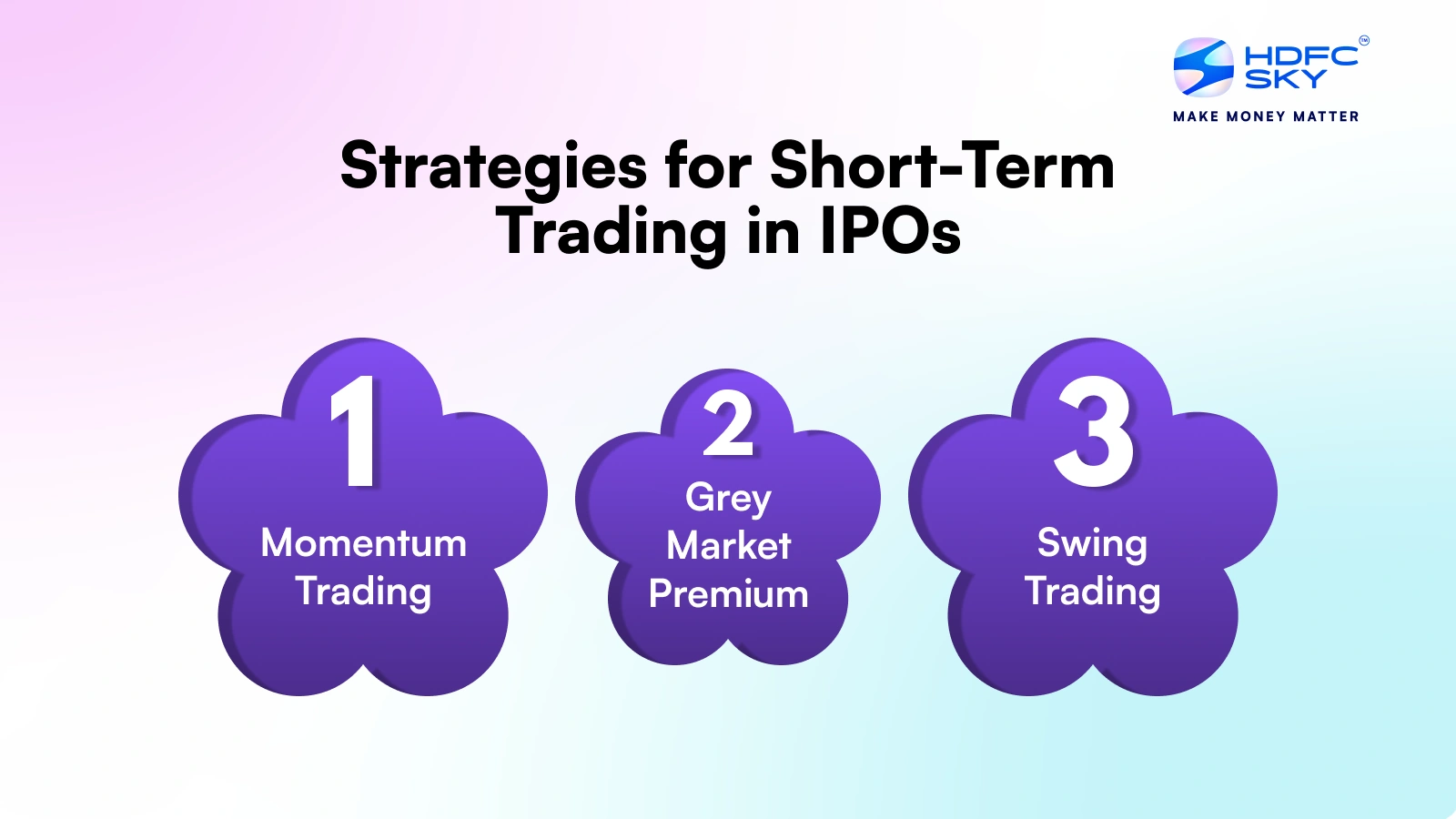 HDFC SKY
MAKE MONEY MATTER

Strategies for Short-Term Trading in IPOs

1
Momentum Trading

2
Grey Market Premium

3
Swing Trading